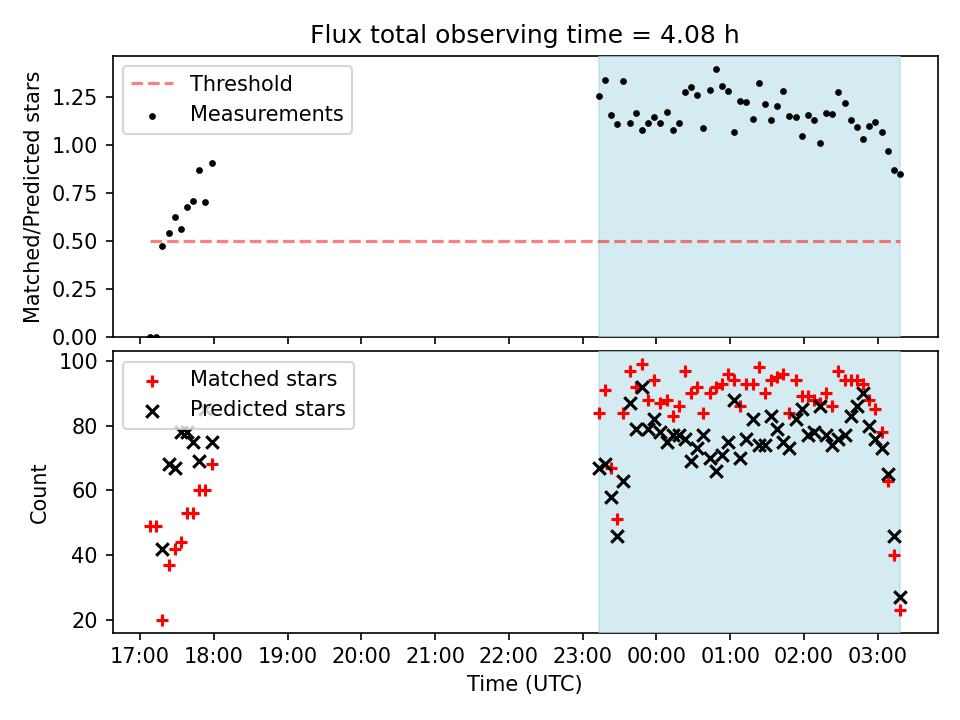 Flux total observing time = 4.08 h

Threshold
Measurements

Matched/Predicted stars

1.25
1.00
0.75
0.50
0.25
0.00

Matched stars
Predicted stars

Count

100
80
60
40
20

17:00 18:00 19:00 20:00 21:00 22:00 23:00 00:00 01:00 02:00 03:00

Time (UTC)